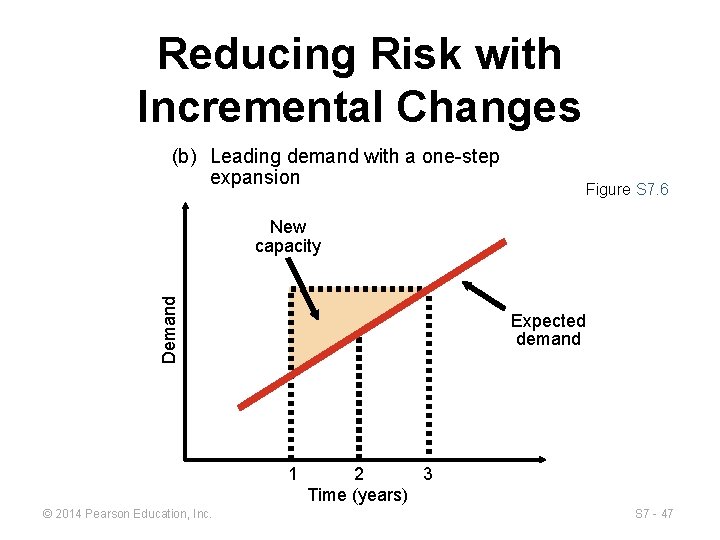 Reducing Risk with Incremental Changes

(b) Leading demand with a one-step expansion

Figure S7.6

New capacity

Expected demand

Demand

1
2
3
Time (years)

© 2014 Pearson Education, Inc.

S7 - 47